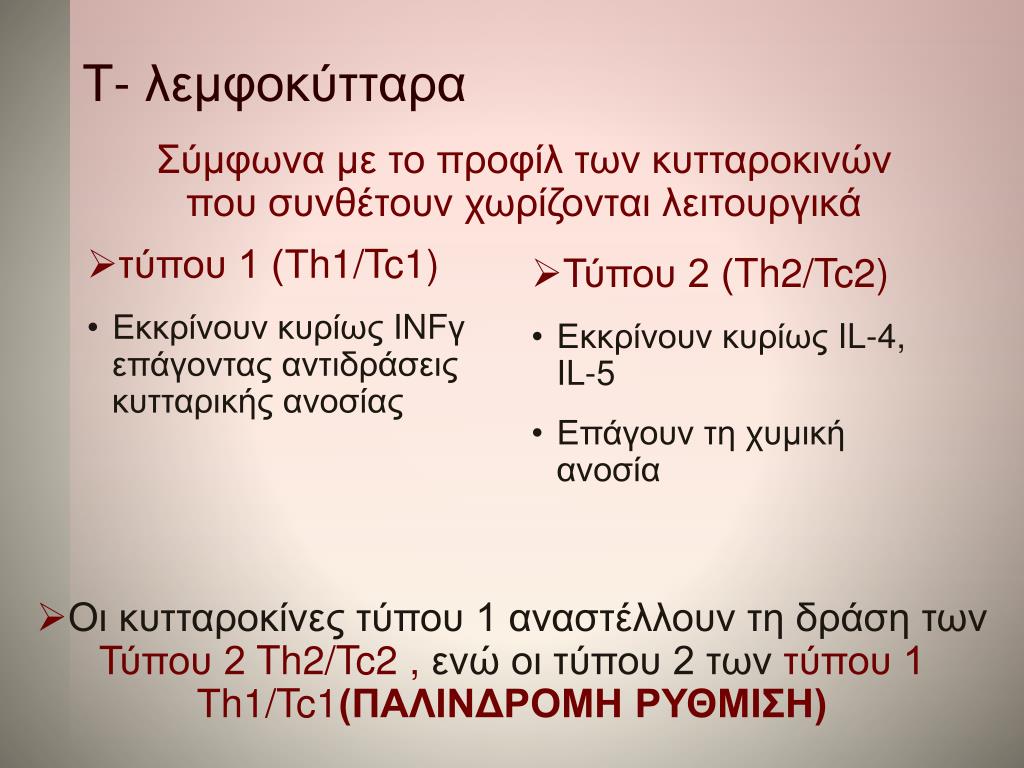 Τ- λεμφοκύτταρα

Σύμφωνα με το προφίλ των κυτταροκινών που συνθέτουν χωρίζονται λειτουργικά

➢τύπου 1 (Th1/Tc1)

• Εκκρίνουν κυρίως INFγ επάγοντας αντιδράσεις κυτταρικής ανοσίας

➢Τύπου 2 (Th2/Tc2)

• Εκκρίνουν κυρίως IL-4, IL-5

• Επάγουν τη χυμική ανοσία

➢Οι κυτταροκίνες τύπου 1 αναστέλλουν τη δράση των Τύπου 2 Th2/Tc2 , ενώ οι τύπου 2 των τύπου 1 Th1/Tc1(ΠΑΛΙΝΔΡΟΜΗ ΡΥΘΜΙΣΗ)